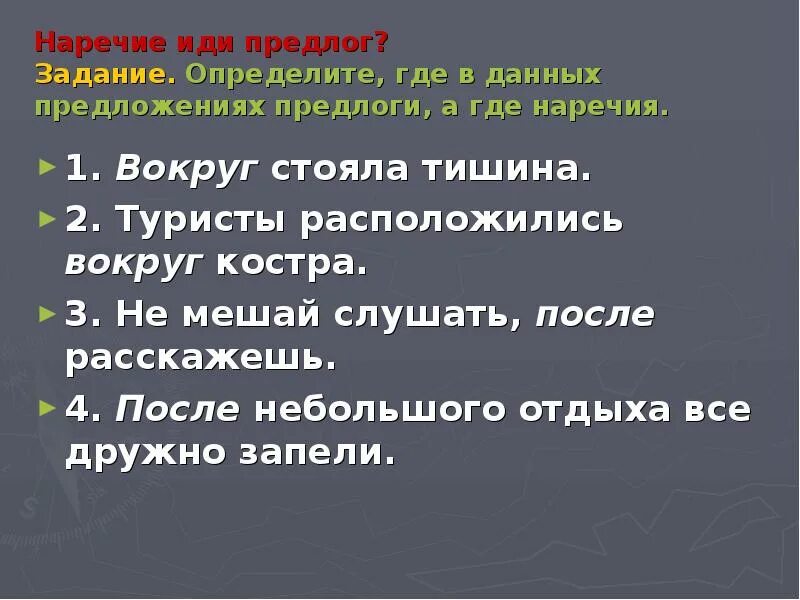 Наречие иди предлог?
Задание. Определите, где в данных предложениях предлоги, а где наречия.

1. Вокруг стояла тишина.

2. Туристы расположились вокруг костра.

3. Не мешай слушать, после расскажешь.

4. После небольшого отдыха все дружно запели.